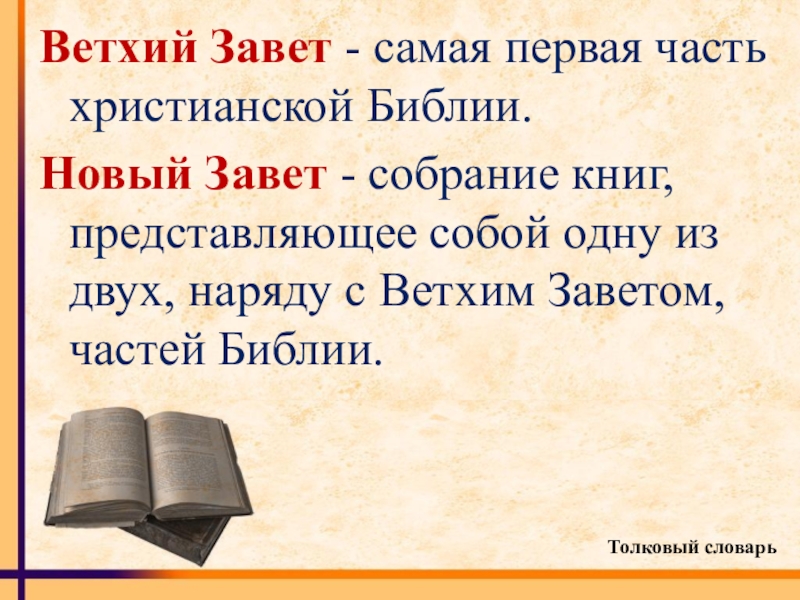 Ветхий Завет - самая первая часть христианской Библии.

Новый Завет - собрание книг, представляющее собой одну из двух, наряду с Ветхим Заветом, частей Библии.

Толковый словарь